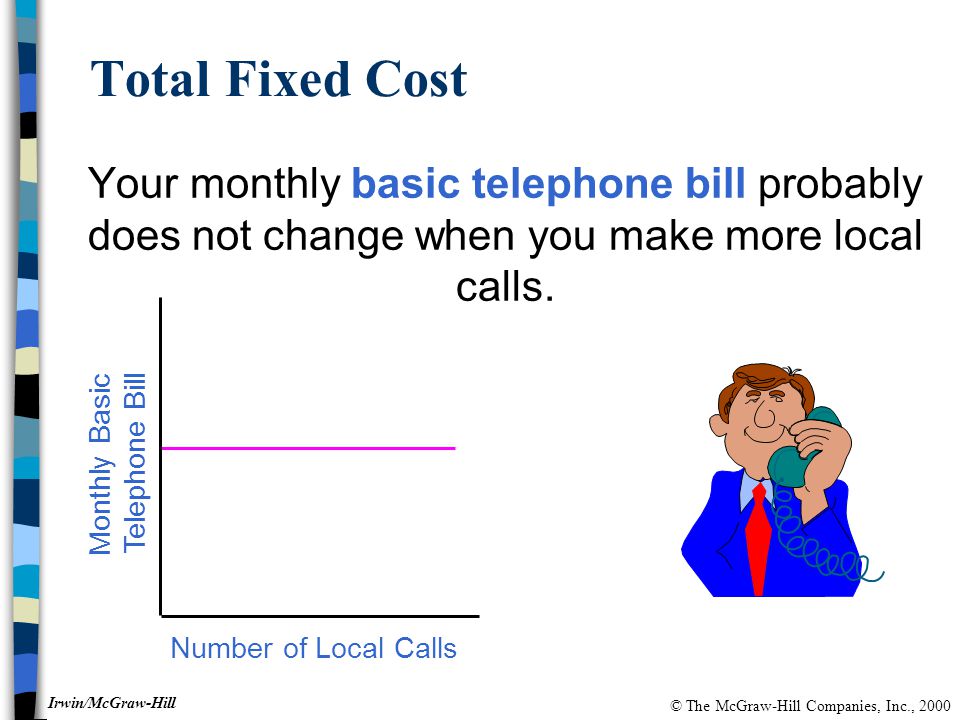 Total Fixed Cost

Your monthly basic telephone bill probably does not change when you make more local calls.

Monthly Basic Telephone Bill

Number of Local Calls

Irwin/McGraw-Hill

© The McGraw-Hill Companies, Inc., 2000